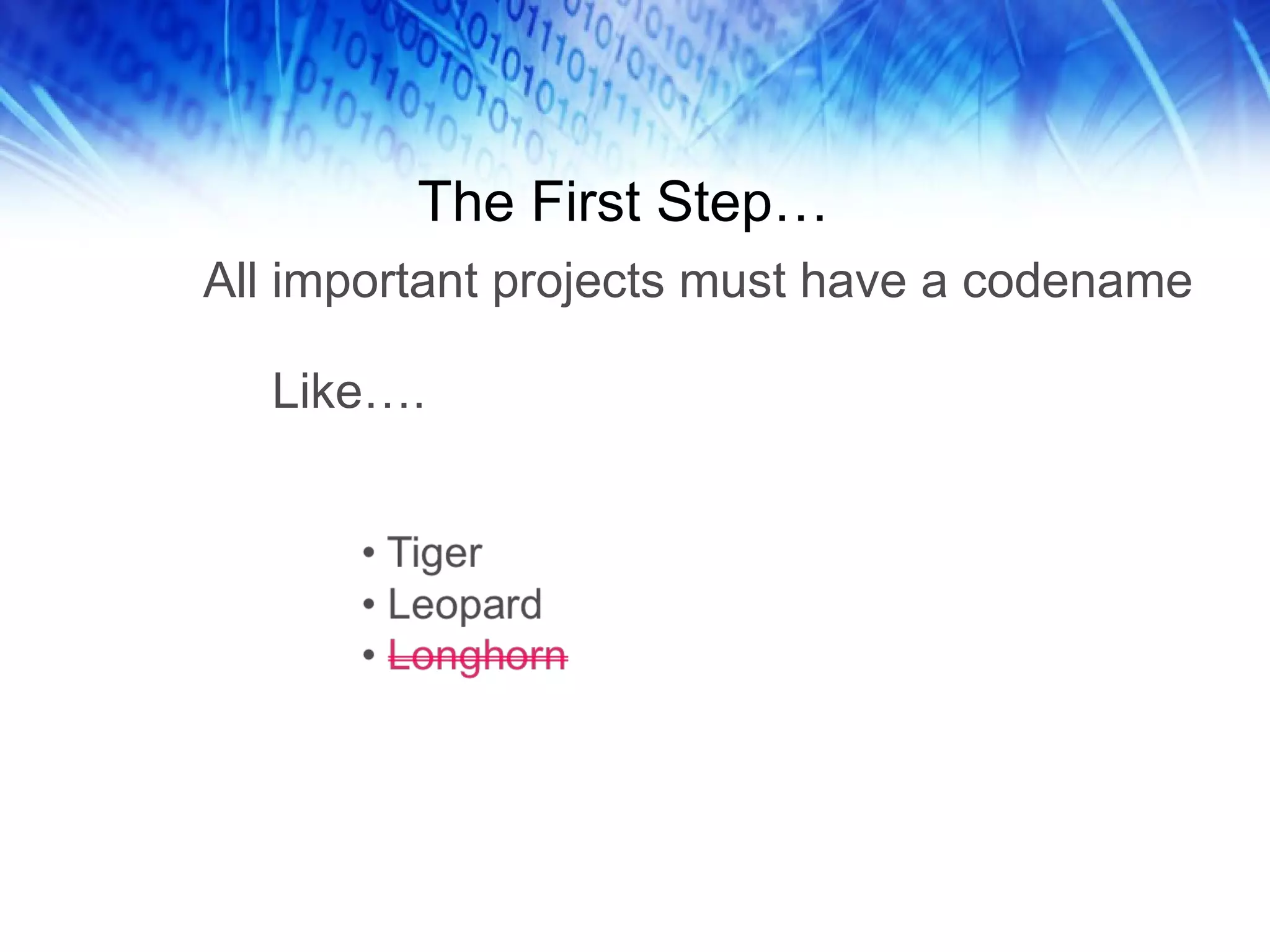 The First Step…

All important projects must have a codename

Like….

• Tiger
• Leopard
• ~~Longhorn~~